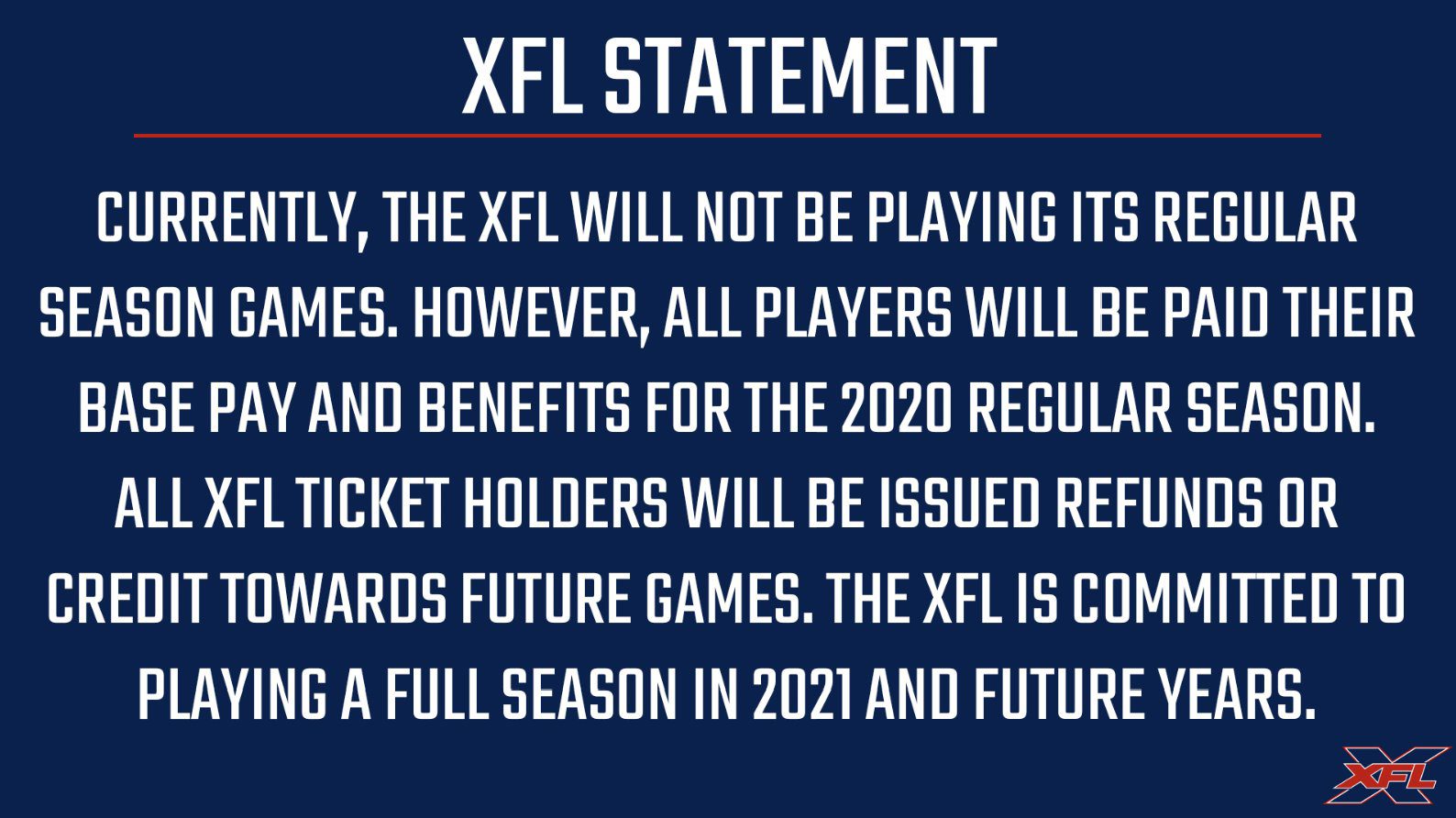 XFL STATEMENT

CURRENTLY, THE XFL WILL NOT BE PLAYING ITS REGULAR SEASON GAMES. HOWEVER, ALL PLAYERS WILL BE PAID THEIR BASE PAY AND BENEFITS FOR THE 2020 REGULAR SEASON. ALL XFL TICKET HOLDERS WILL BE ISSUED REFUNDS OR CREDIT TOWARDS FUTURE GAMES. THE XFL IS COMMITTED TO PLAYING A FULL SEASON IN 2021 AND FUTURE YEARS.

XFL